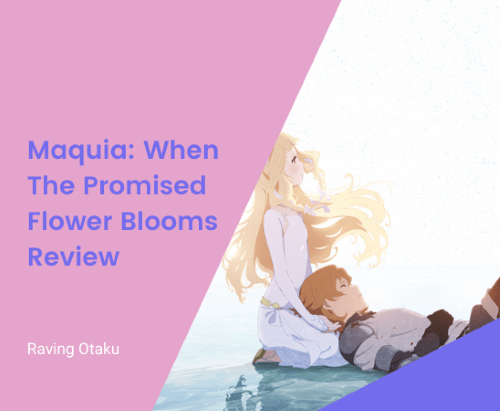 Maquia: When The Promised Flower Blooms Review

Raving Otaku